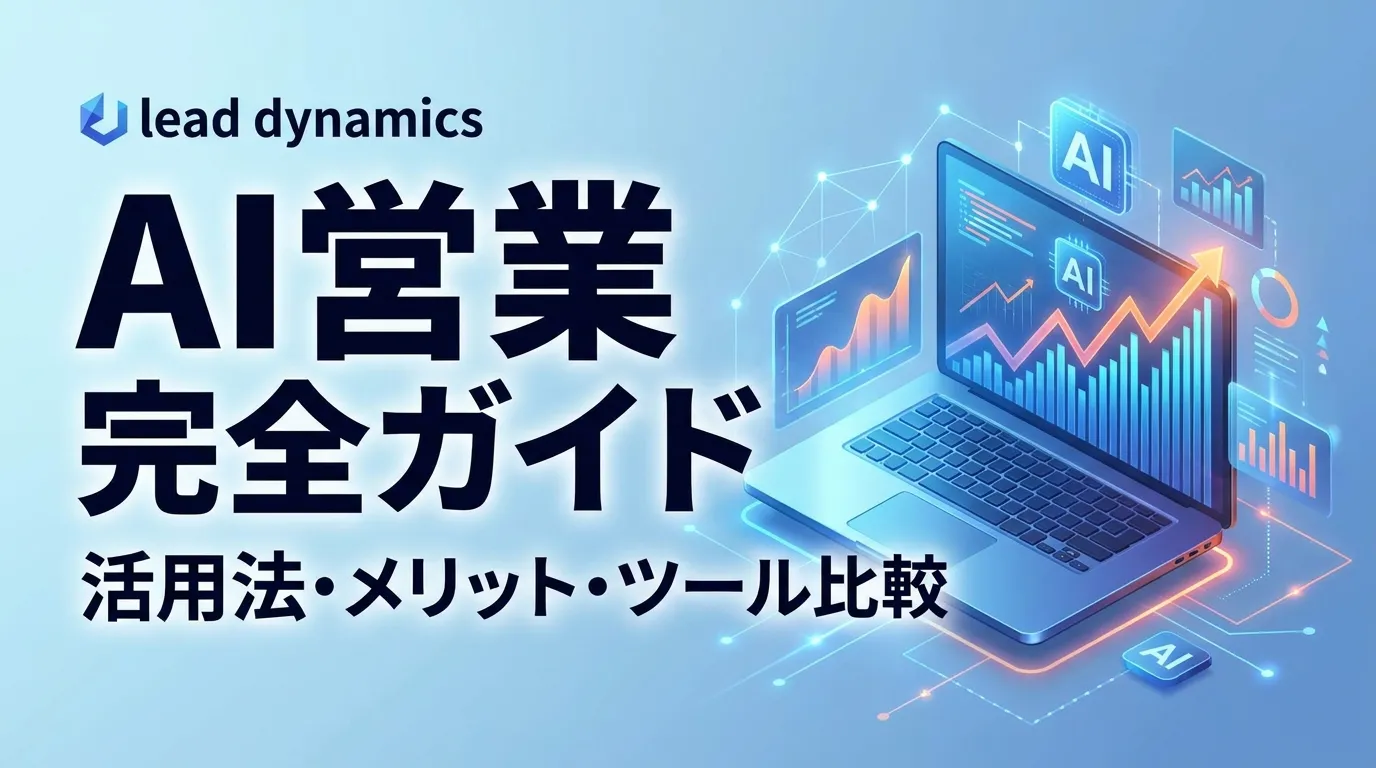 lead dynamics

AI営業
完全ガイド
活用法・メリット・ツール比較

AI

AI

AI